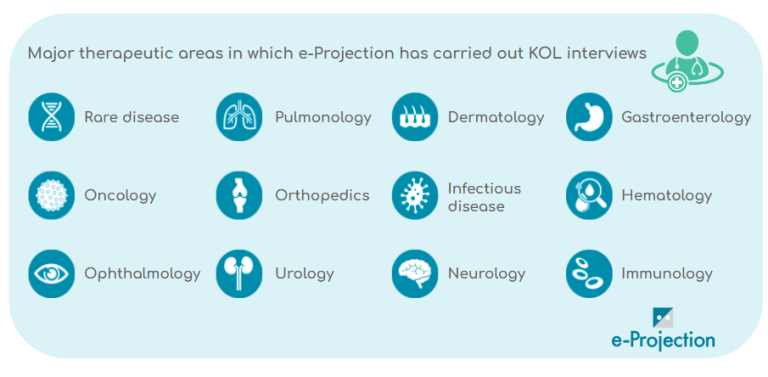 Major therapeutic areas in which e-Projection has carried out KOL interviews

Rare disease
Pulmonology
Dermatology
Gastroenterology

Oncology
Orthopedics
Infectious disease
Hematology

Ophthalmology
Urology
Neurology
Immunology

e-Projection